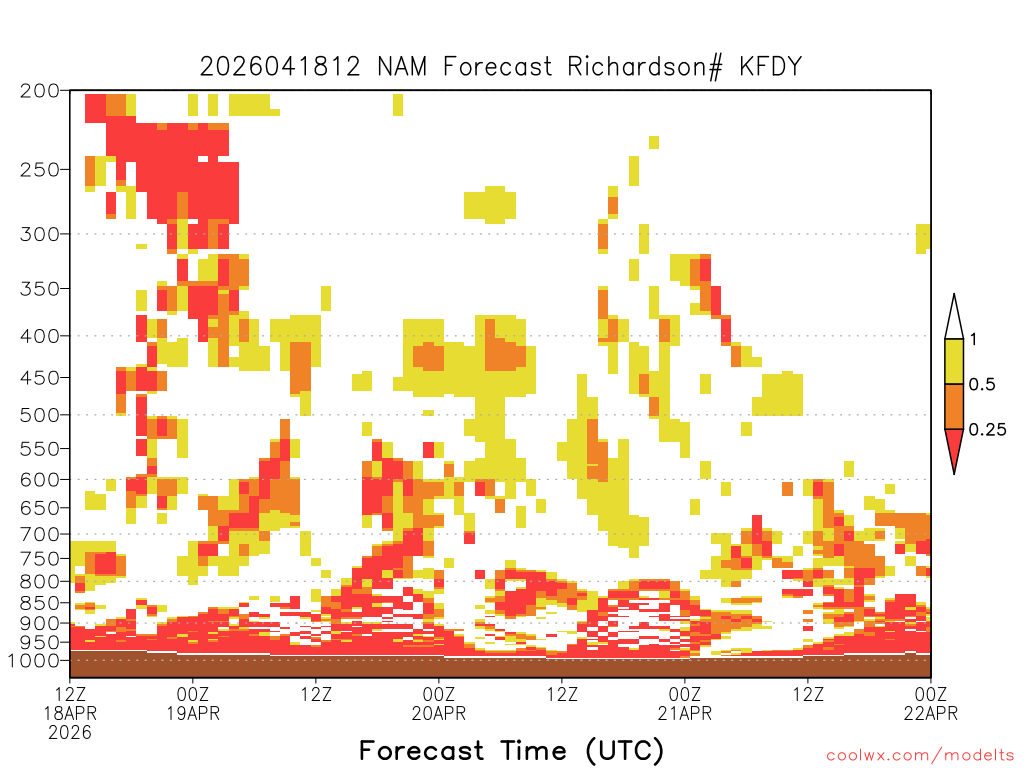 2026041812 NAM Forecast Richardson# KFDY

200
250
300
350
400
450
500
550
600
650
700
750
800
850
900
950
1000

1
0.5
0.25

12Z
18APR
2026
00Z
19APR
12Z
00Z
20APR
12Z
00Z
21APR
12Z
00Z
22APR

Forecast Time (UTC)

coolwx.com/modelts